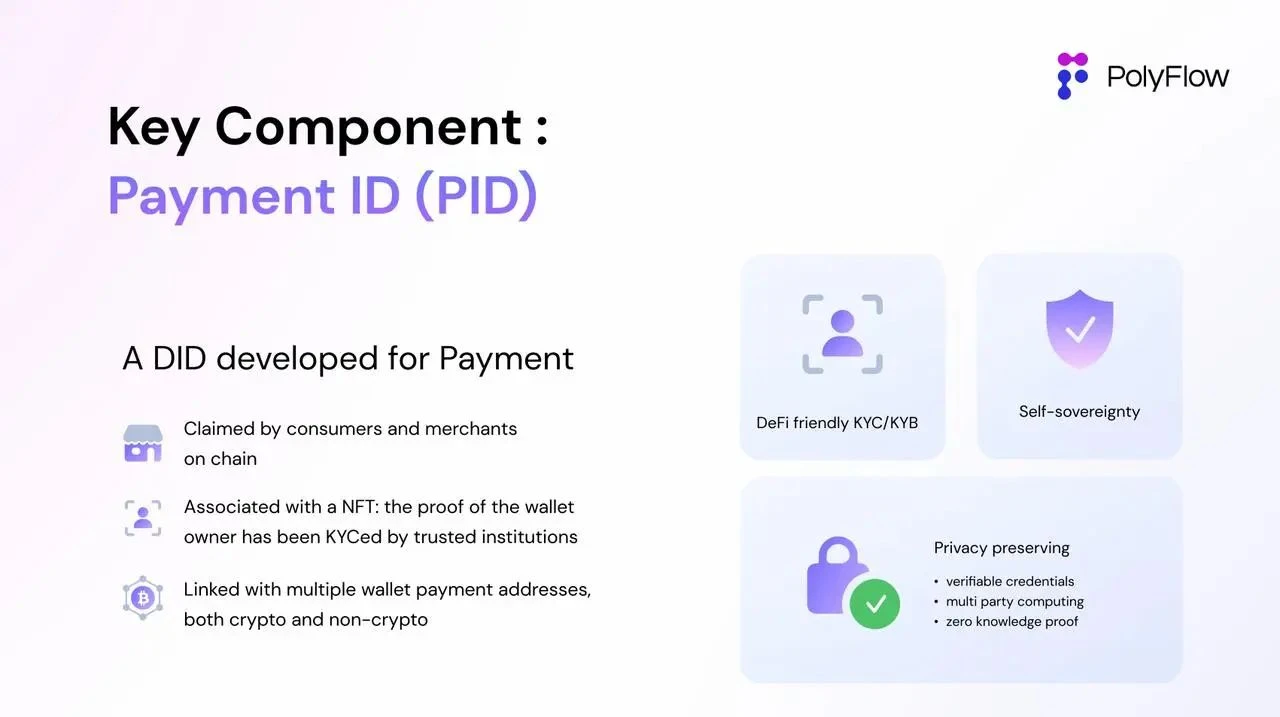 PolyFlow

Key Component :
Payment ID (PID)

A DID developed for Payment

Claimed by consumers and merchants on chain

Associated with a NFT: the proof of the wallet owner has been KYCed by trusted institutions

Linked with multiple wallet payment addresses, both crypto and non-crypto

DeFi friendly KYC/KYB

Self-sovereignty

Privacy preserving
• verifiable credentials
• multi party computing
• zero knowledge proof